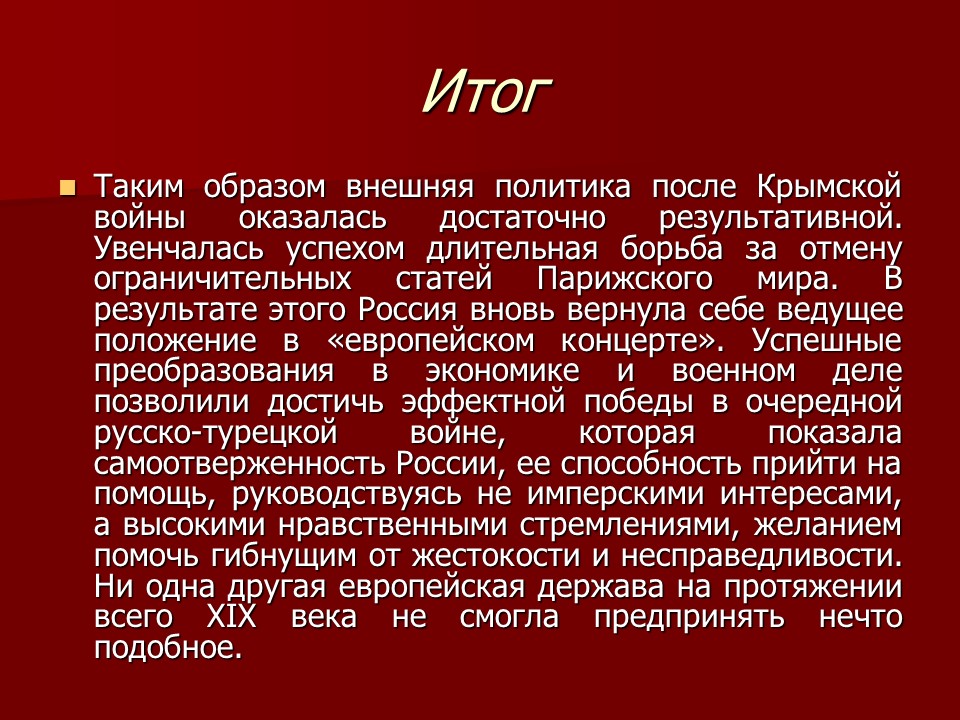 Итог

Таким образом внешняя политика после Крымской войны оказалась достаточно результативной. Увенчалась успехом длительная борьба за отмену ограничительных статей Парижского мира. В результате этого Россия вновь вернула себе ведущее положение в «европейском концерте». Успешные преобразования в экономике и военном деле позволили достичь эффектной победы в очередной русско-турецкой войне, которая показала самоотверженность России, ее способность прийти на помощь, руководствуясь не имперскими интересами, а высокими нравственными стремлениями, желанием помочь гибнущим от жестокости и несправедливости. Ни одна другая европейская держава на протяжении всего XIX века не смогла предпринять нечто подобное.